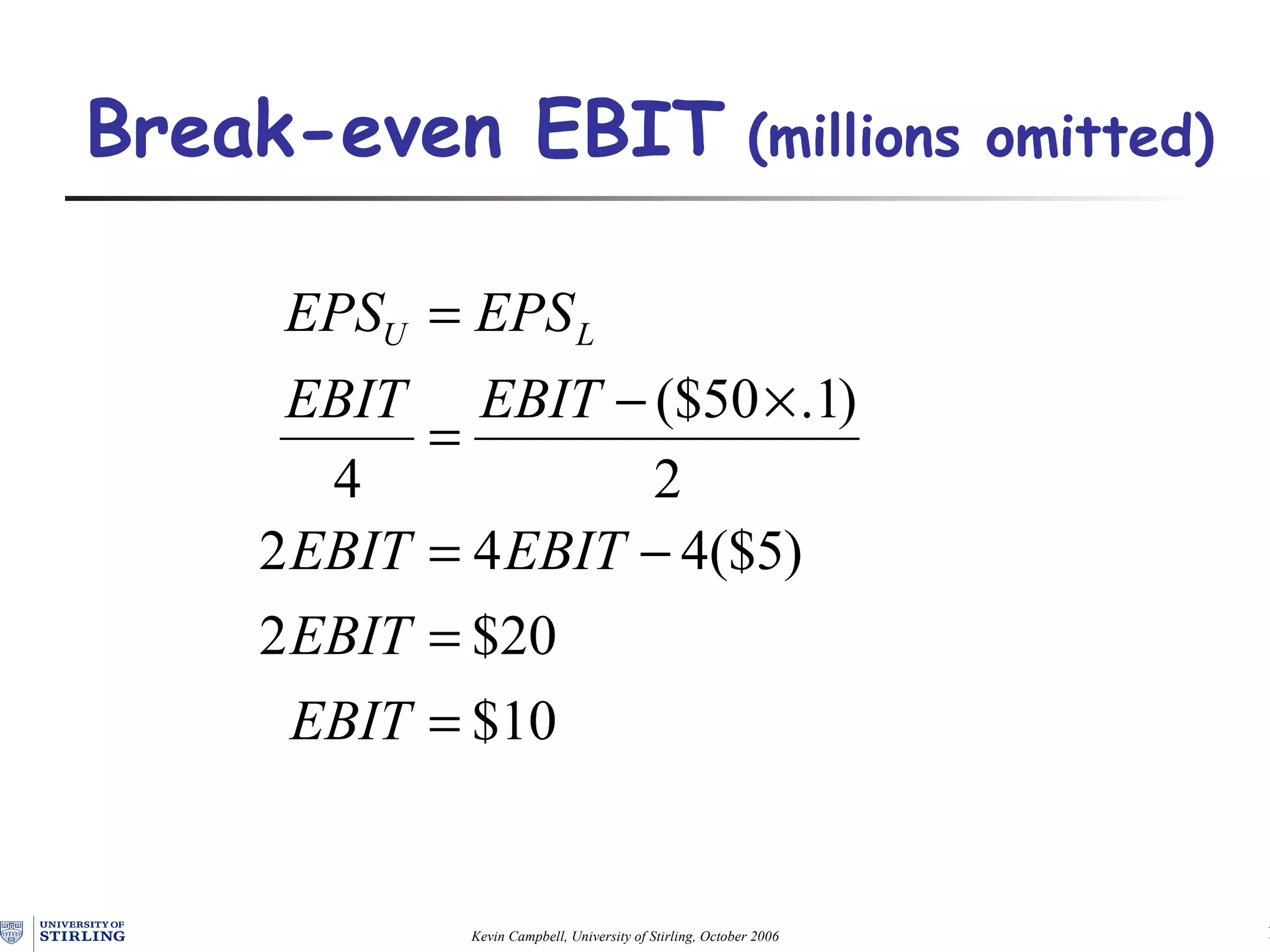 Break-even EBIT (millions omitted)

$EPS_U = EPS_L$

$\frac{EBIT}{4} = \frac{EBIT - (\$50 \times .1)}{2}$

$2EBIT = 4EBIT - 4(\$5)$

$2EBIT = \$20$

$EBIT = \$10$

UNIVERSITY OF STIRLING

Kevin Campbell, University of Stirling, October 2006